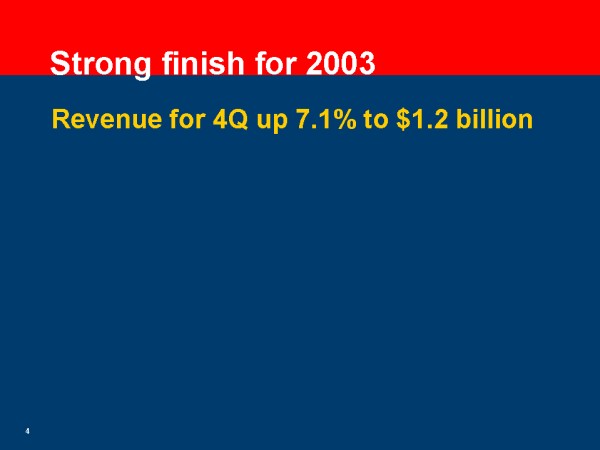 Strong finish for 2003

Revenue for 4Q up 7.1% to \$1.2 billion

4